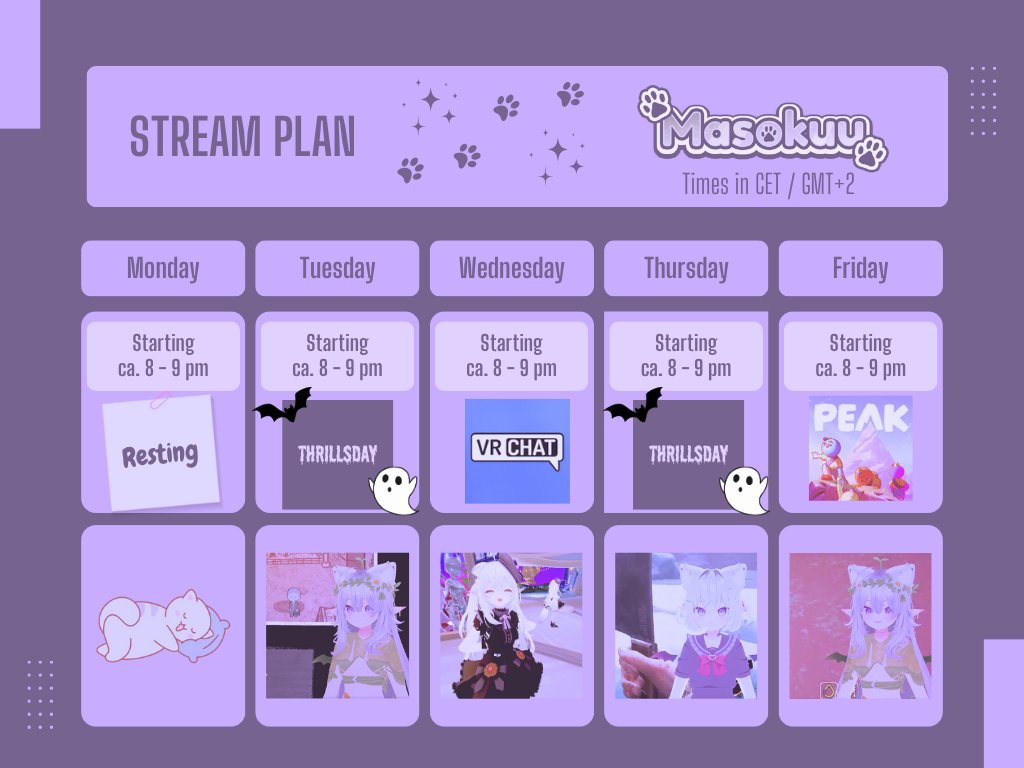 STREAM PLAN

Masokuu

Times in CET / GMT+2

| Monday | Tuesday | Wednesday | Thursday | Friday |
|---|---|---|---|---|
| Starting ca. 8 - 9 pm | Starting ca. 8 - 9 pm | Starting ca. 8 - 9 pm | Starting ca. 8 - 9 pm | Starting ca. 8 - 9 pm |
| Resting | THRILLSDAY | VR CHAT | THRILLSDAY | PEAK |